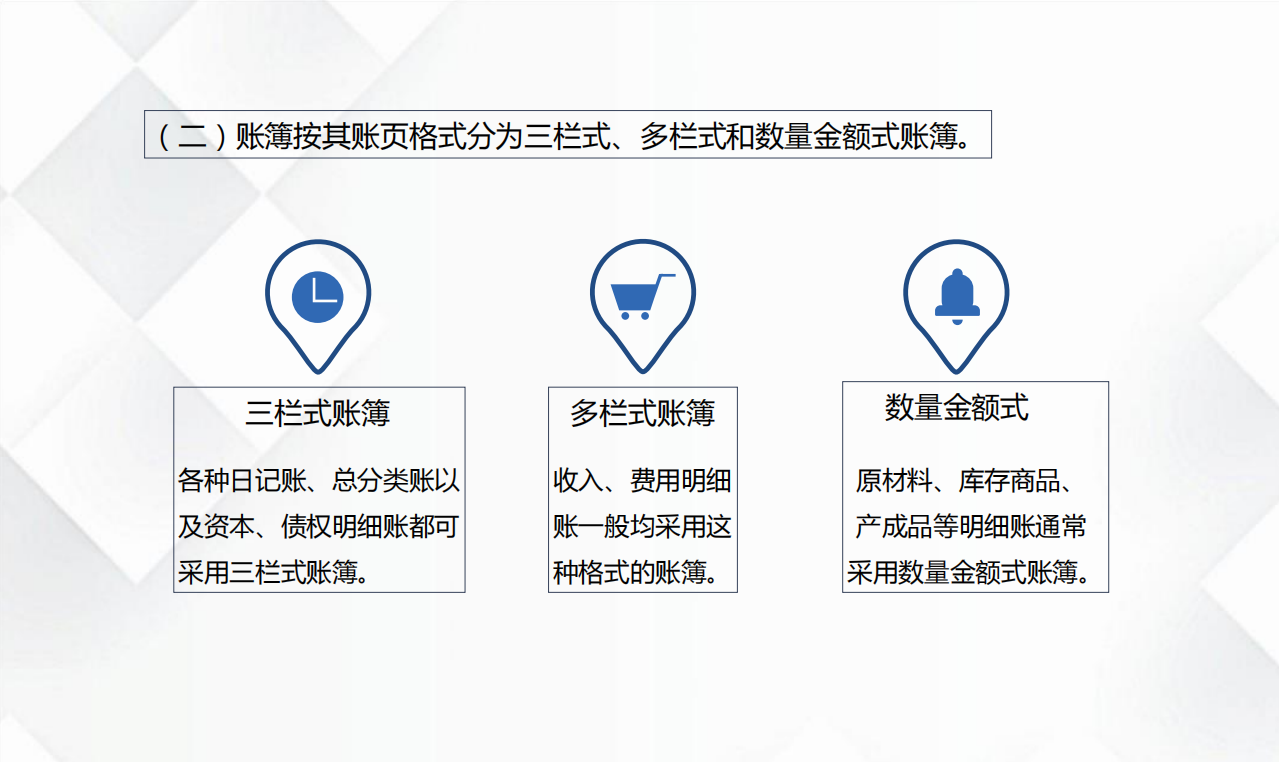 （二）账簿按其账页格式分为三栏式、多栏式和数量金额式账簿。

三栏式账簿

各种日记账、总分类账以及资本、债权明细账都可采用三栏式账簿。

多栏式账簿

收入、费用明细账一般均采用这种格式的账簿。

数量金额式

原材料、库存商品、产成品等明细账通常采用数量金额式账簿。